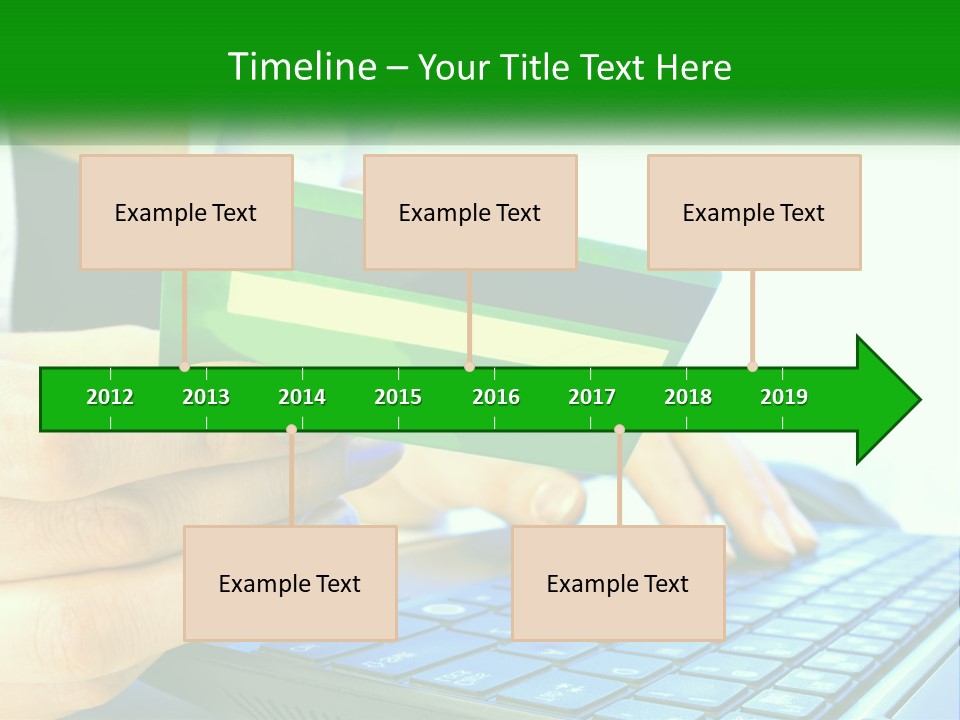 Timeline – Your Title Text Here

Example Text

Example Text

Example Text

2012 2013 2014 2015 2016 2017 2018 2019

Example Text

Example Text